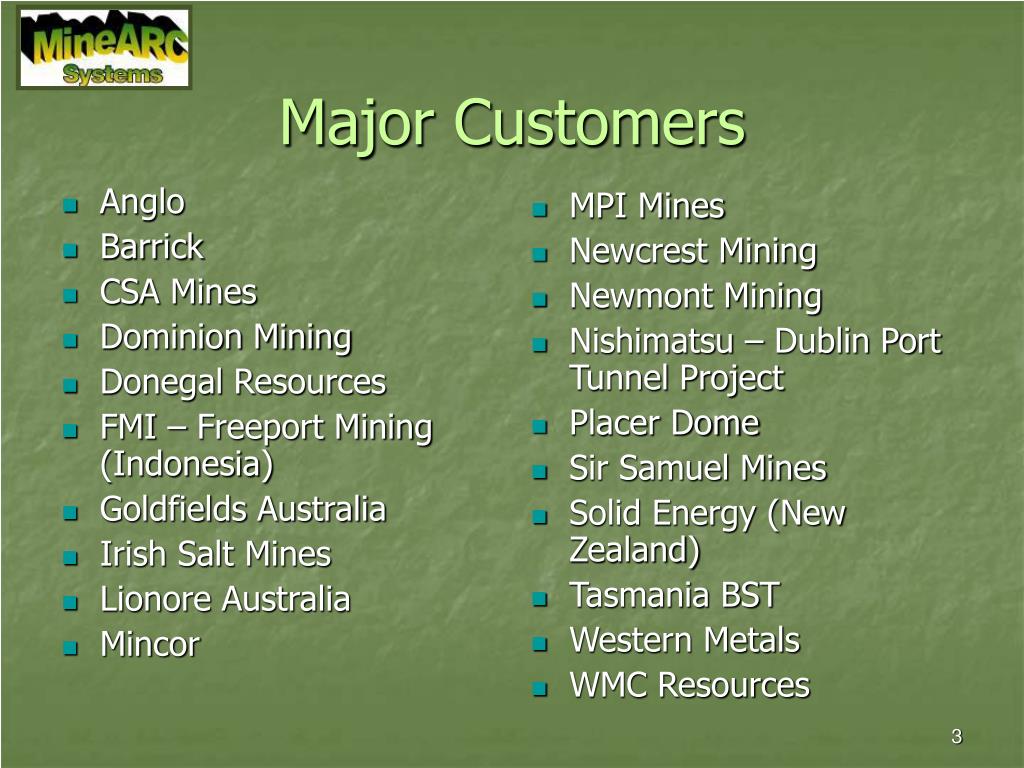 MineARC Systems

Major Customers

- Anglo
- Barrick
- CSA Mines
- Dominion Mining
- Donegal Resources
- FMI – Freeport Mining (Indonesia)
- Goldfields Australia
- Irish Salt Mines
- Lionore Australia
- Mincor

- MPI Mines
- Newcrest Mining
- Newmont Mining
- Nishimatsu – Dublin Port Tunnel Project
- Placer Dome
- Sir Samuel Mines
- Solid Energy (New Zealand)
- Tasmania BST
- Western Metals
- WMC Resources

3